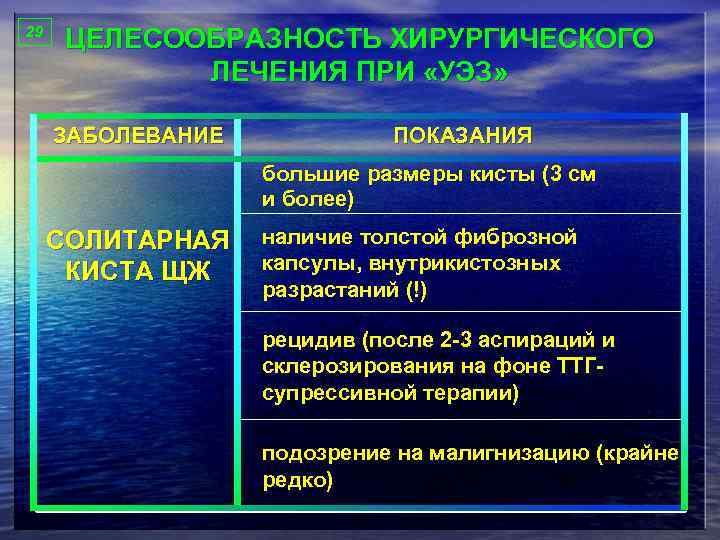 29

ЦЕЛЕСООБРАЗНОСТЬ ХИРУРГИЧЕСКОГО ЛЕЧЕНИЯ ПРИ «УЭЗ»

| ЗАБОЛЕВАНИЕ | ПОКАЗАНИЯ |
|---|---|
| СОЛИТАРНАЯ КИСТА ЩЖ | большие размеры кисты (3 см и более) |
| | наличие толстой фиброзной капсулы, внутрикистозных разрастаний (!) |
| | рецидив (после 2-3 аспираций и склерозирования на фоне ТТГ-супрессивной терапии) |
| | подозрение на малигнизацию (крайне редко) |